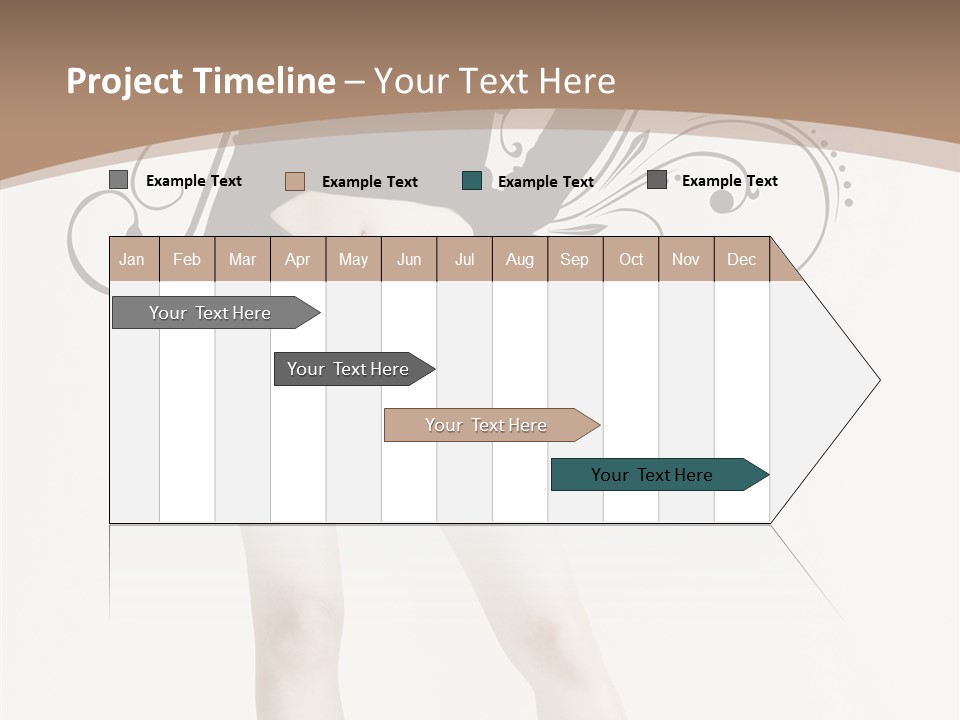 Project Timeline – Your Text Here

Example Text
Example Text
Example Text
Example Text

| Jan | Feb | Mar | Apr | May | Jun | Jul | Aug | Sep | Oct | Nov | Dec |
|---|---|---|---|---|---|---|---|---|---|---|---|

Your Text Here
Your Text Here
Your Text Here
Your Text Here